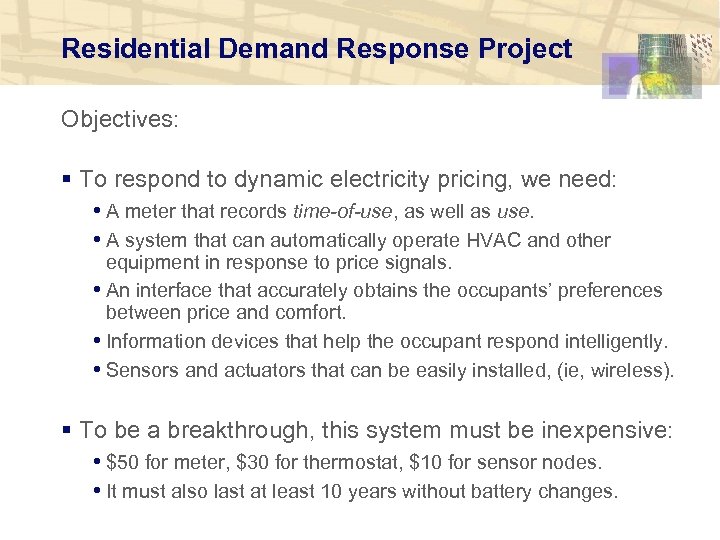 Residential Demand Response Project

Objectives:

▪ To respond to dynamic electricity pricing, we need:

• A meter that records time-of-use, as well as use.

• A system that can automatically operate HVAC and other equipment in response to price signals.

• An interface that accurately obtains the occupants' preferences between price and comfort.

• Information devices that help the occupant respond intelligently.

• Sensors and actuators that can be easily installed, (ie, wireless).

▪ To be a breakthrough, this system must be inexpensive:

• \$50 for meter, \$30 for thermostat, \$10 for sensor nodes.

• It must also last at least 10 years without battery changes.